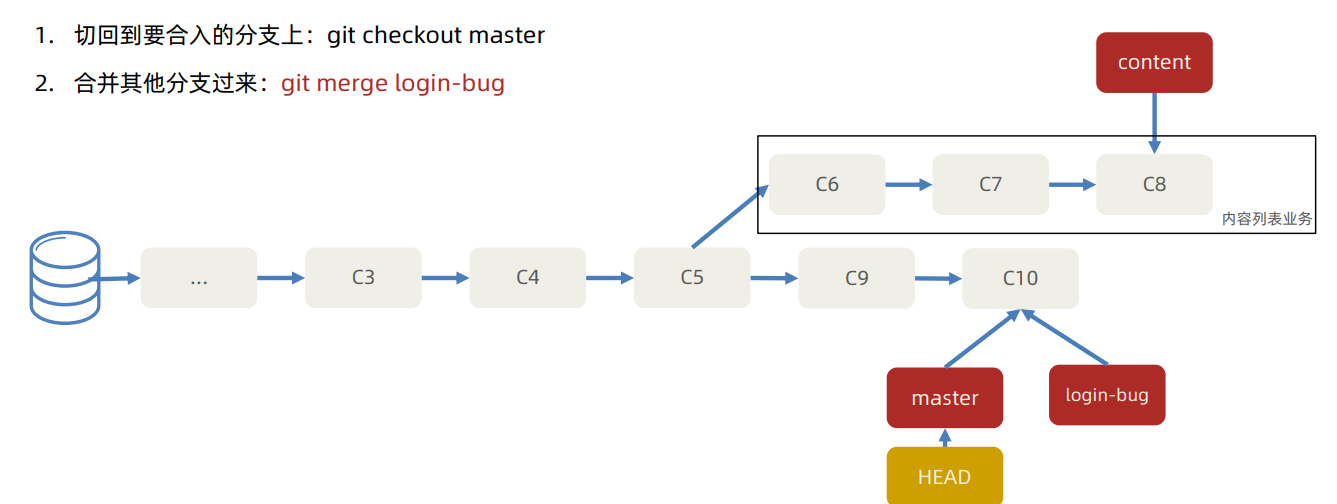 1. 切回到要合入的分支上：git checkout master

2. 合并其他分支过来：git merge login-bug

content

C6

C7

C8

内容列表业务

...

C3

C4

C5

C9

C10

master

login-bug

HEAD